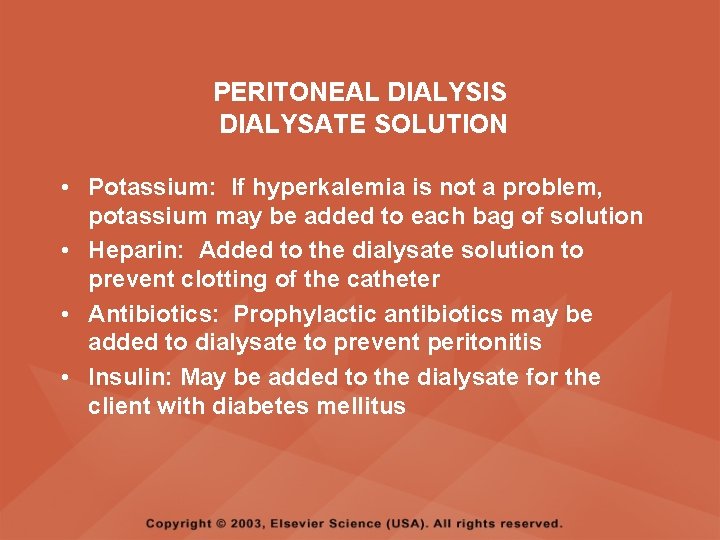 PERITONEAL DIALYSIS
DIALYSATE SOLUTION

• Potassium: If hyperkalemia is not a problem, potassium may be added to each bag of solution
• Heparin: Added to the dialysate solution to prevent clotting of the catheter
• Antibiotics: Prophylactic antibiotics may be added to dialysate to prevent peritonitis
• Insulin: May be added to the dialysate for the client with diabetes mellitus

Copyright © 2003, Elsevier Science (USA). All rights reserved.